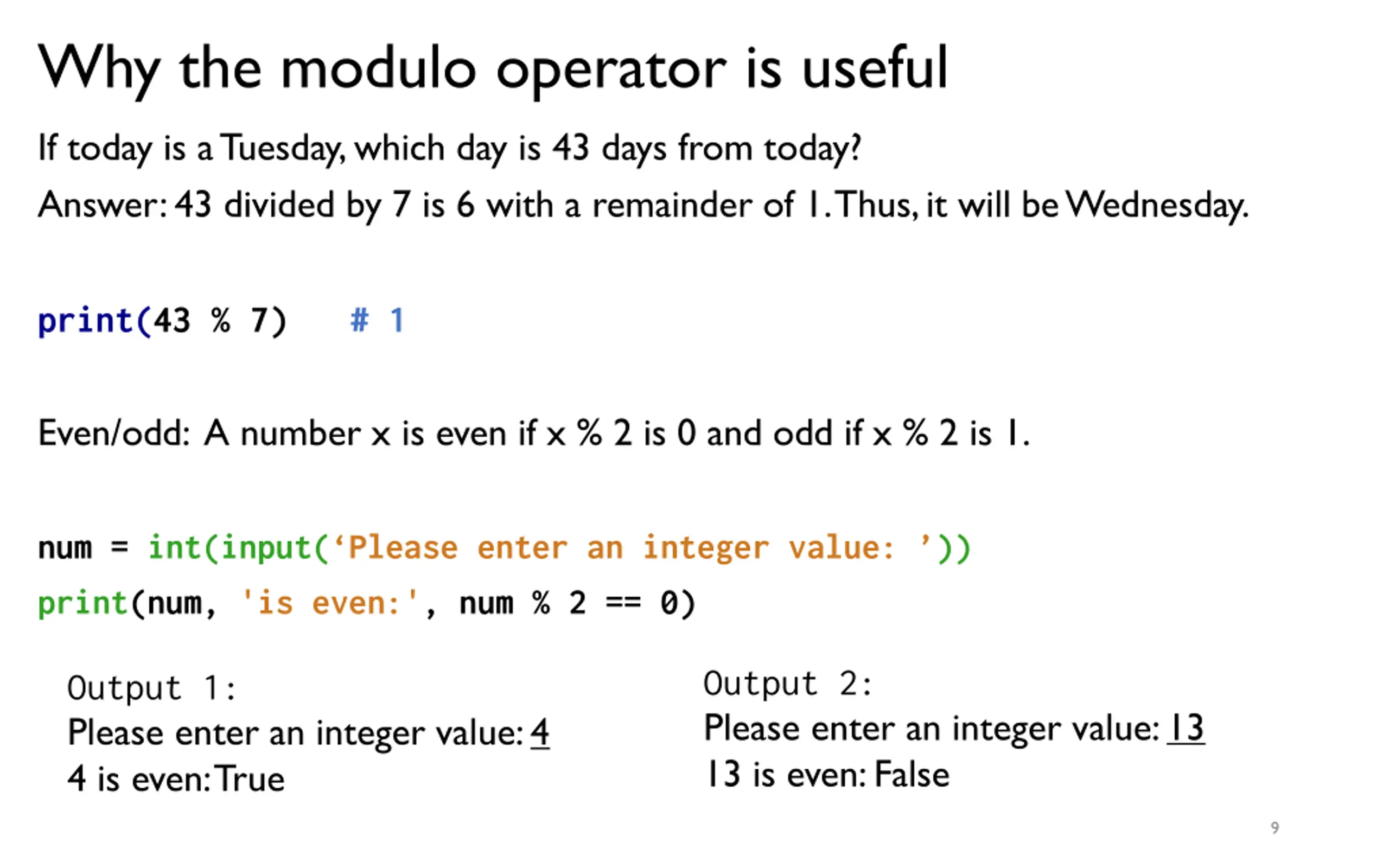 Why the modulo operator is useful

If today is a Tuesday, which day is 43 days from today?

Answer: 43 divided by 7 is 6 with a remainder of 1. Thus, it will be Wednesday.

print(43 % 7)   # 1

Even/odd: A number x is even if x % 2 is 0 and odd if x % 2 is 1.

num = int(input(‘Please enter an integer value: ’))
print(num, 'is even:', num % 2 == 0)

Output 1:
Please enter an integer value: 4
4 is even: True

Output 2:
Please enter an integer value: 13
13 is even: False

9